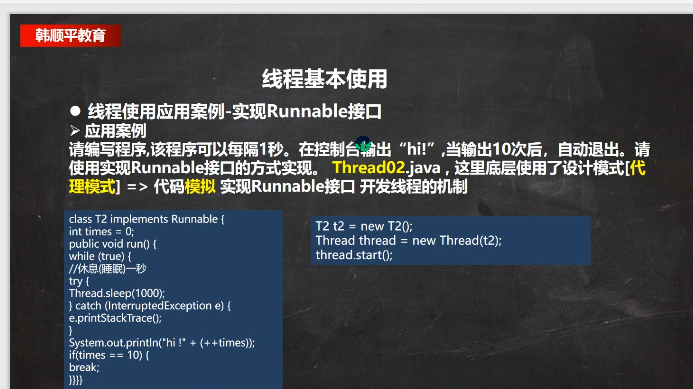 韩顺平教育

线程基本使用

● 线程使用应用案例-实现Runnable接口
➢ 应用案例
请编写程序,该程序可以每隔1秒。在控制台输出“hi!”,当输出10次后，自动退出。请使用实现Runnable接口的方式实现。 Thread02.java，这里底层使用了设计模式[代理模式] => 代码模拟 实现Runnable接口 开发线程的机制

class T2 implements Runnable {
int times = 0;
public void run() {
while (true) {
//休息(睡眠)一秒
try {
Thread.sleep(1000);
} catch (InterruptedException e) {
e.printStackTrace();
}
System.out.println("hi !" + (++times));
if(times == 10) {
break;
}}}}

T2 t2 = new T2();
Thread thread = new Thread(t2);
thread.start();